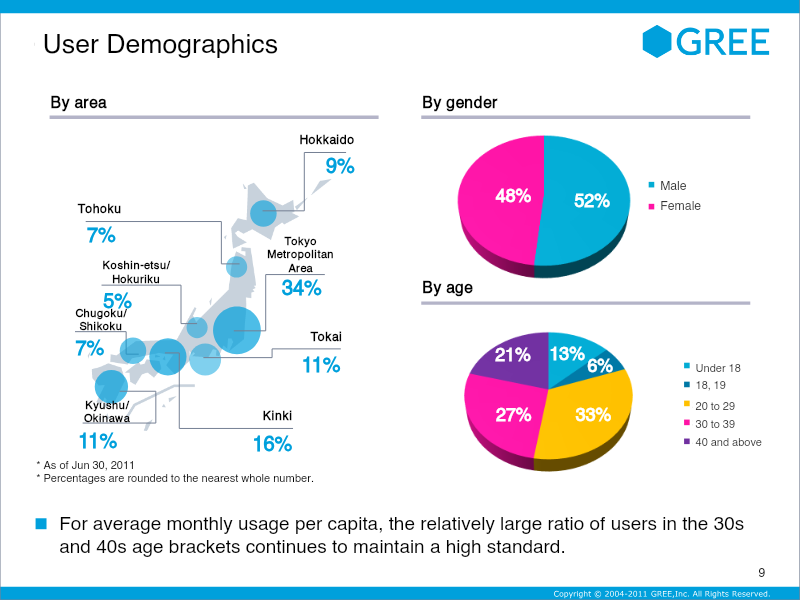 User Demographics

GREE

By area

Hokkaido
9%

Tohoku
7%

Tokyo Metropolitan Area
34%

Koshin-etsu/ Hokuriku
5%

Chugoku/ Shikoku
7%

Tokai
11%

Kyushu/ Okinawa
11%

Kinki
16%

* As of Jun 30, 2011
* Percentages are rounded to the nearest whole number.

By gender

48%
52%

Male
Female

By age

21%
13%
6%
27%
33%

Under 18
18, 19
20 to 29
30 to 39
40 and above

For average monthly usage per capita, the relatively large ratio of users in the 30s and 40s age brackets continues to maintain a high standard.

9

Copyright © 2004-2011 GREE,Inc. All Rights Reserved.